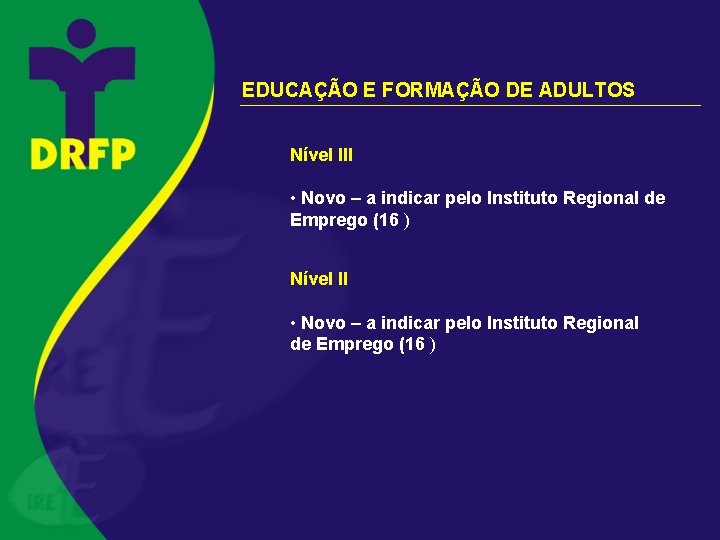 DRFP

EDUCAÇÃO E FORMAÇÃO DE ADULTOS

Nível III

• Novo – a indicar pelo Instituto Regional de Emprego (16 )

Nível II

• Novo – a indicar pelo Instituto Regional de Emprego (16 )

IRE

IRE